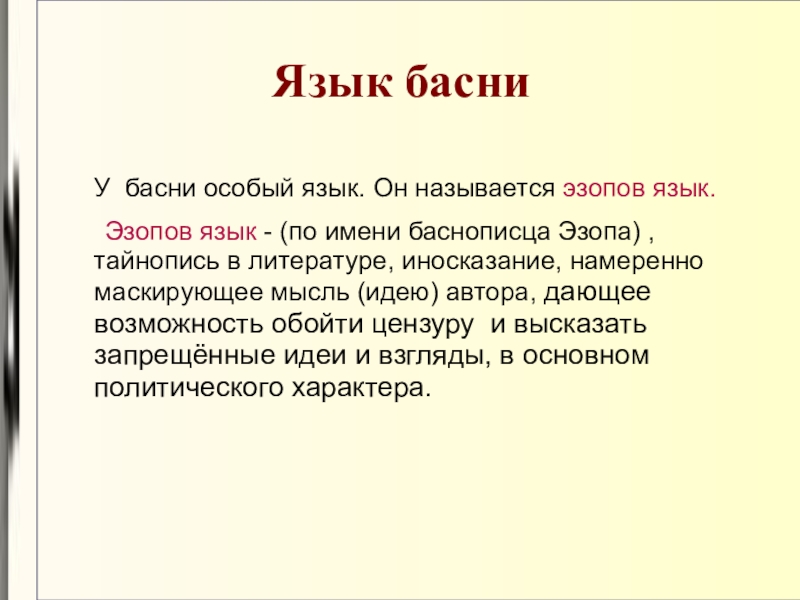 Язык басни

У басни особый язык. Он называется эзопов язык.

Эзопов язык - (по имени баснописца Эзопа) , тайнопись в литературе, иносказание, намеренно маскирующее мысль (идею) автора, дающее возможность обойти цензуру и высказать запрещённые идеи и взгляды, в основном политического характера.